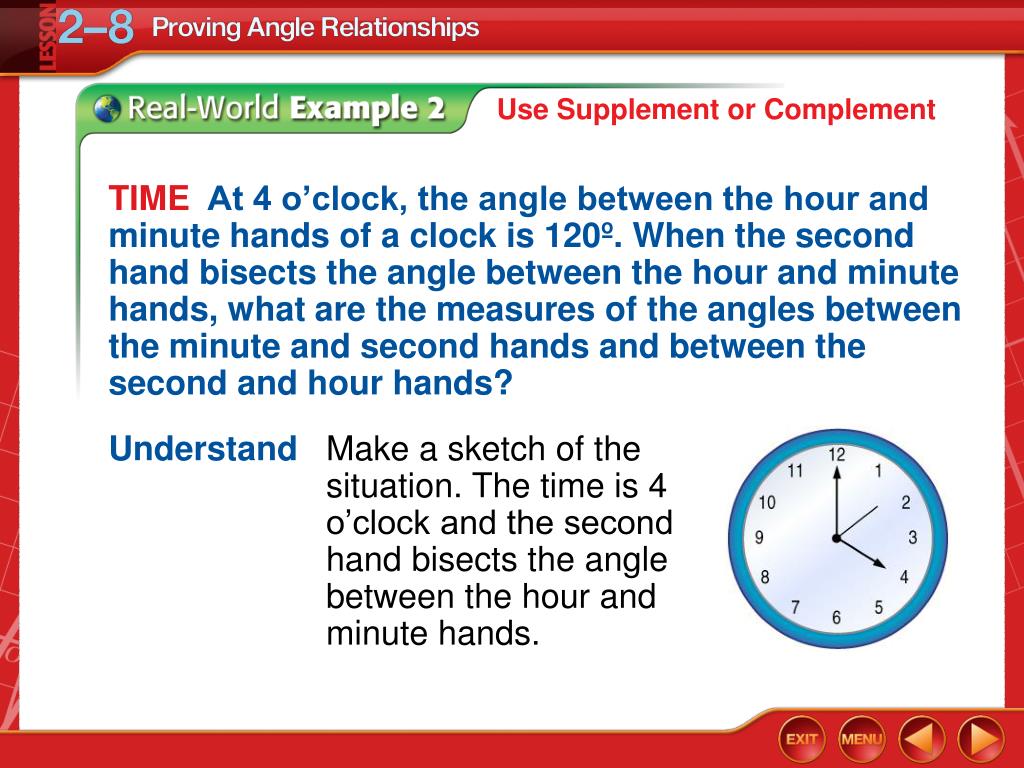 LESSON 2–8 Proving Angle Relationships

Real-World Example 2 Use Supplement or Complement

TIME At 4 o'clock, the angle between the hour and minute hands of a clock is 120º. When the second hand bisects the angle between the hour and minute hands, what are the measures of the angles between the minute and second hands and between the second and hour hands?

Understand Make a sketch of the situation. The time is 4 o'clock and the second hand bisects the angle between the hour and minute hands.

12
1
2
3
4
5
6
7
8
9
10
11

EXIT MENU